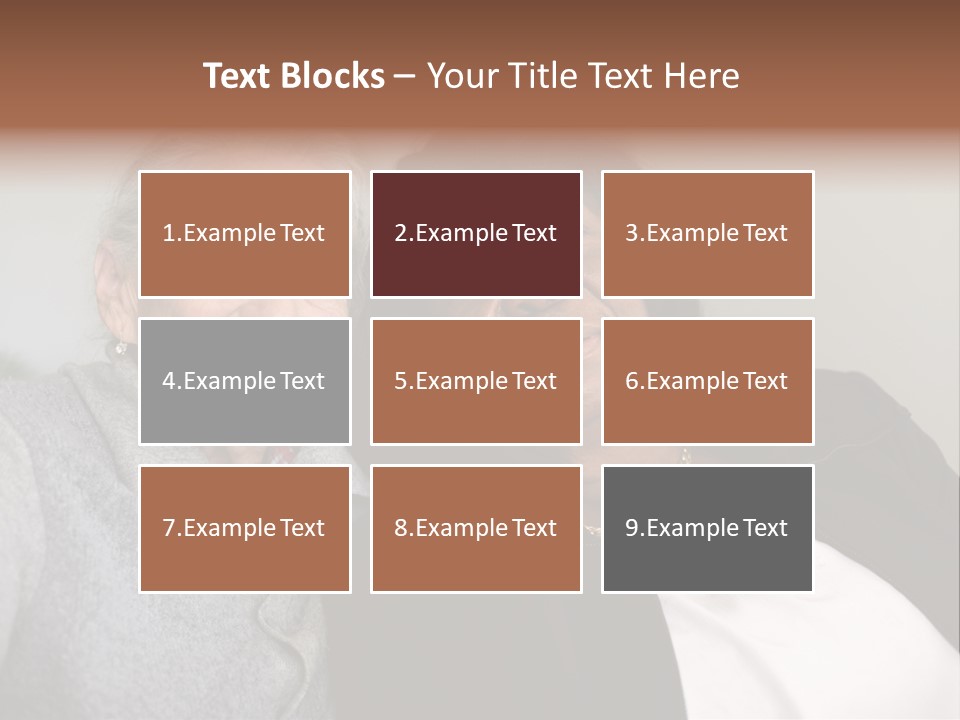 Text Blocks – Your Title Text Here

1.Example Text

2.Example Text

3.Example Text

4.Example Text

5.Example Text

6.Example Text

7.Example Text

8.Example Text

9.Example Text